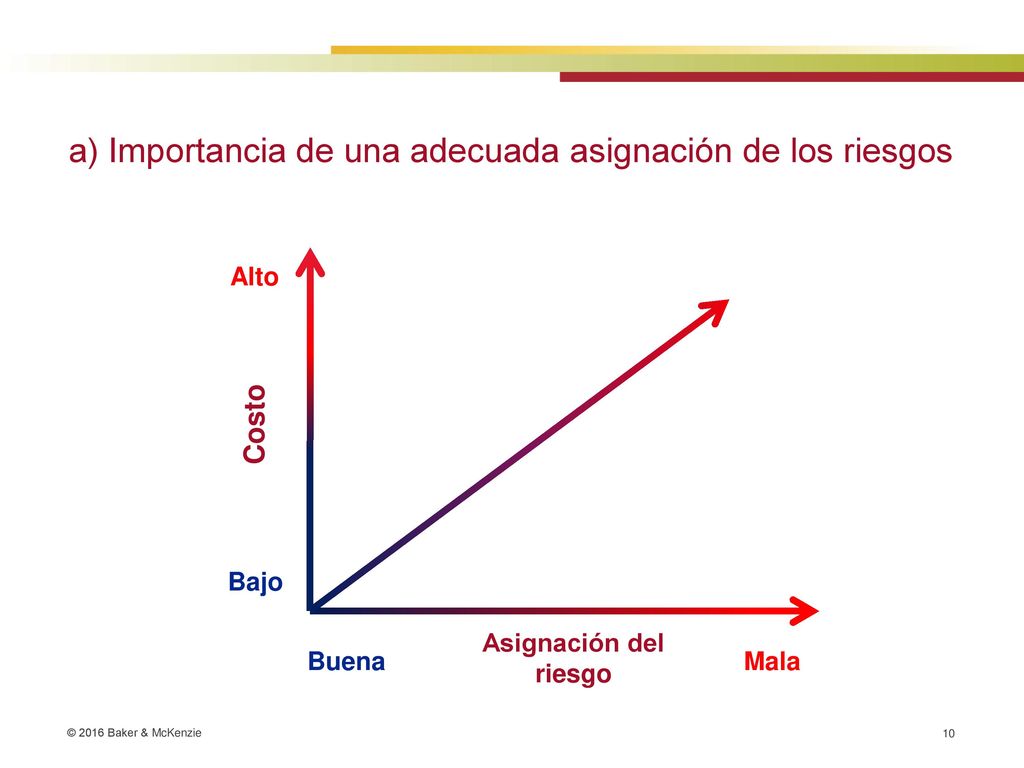 a) Importancia de una adecuada asignación de los riesgos

Alto

Costo

Bajo

Buena

Asignación del riesgo

Mala

© 2016 Baker & McKenzie

10